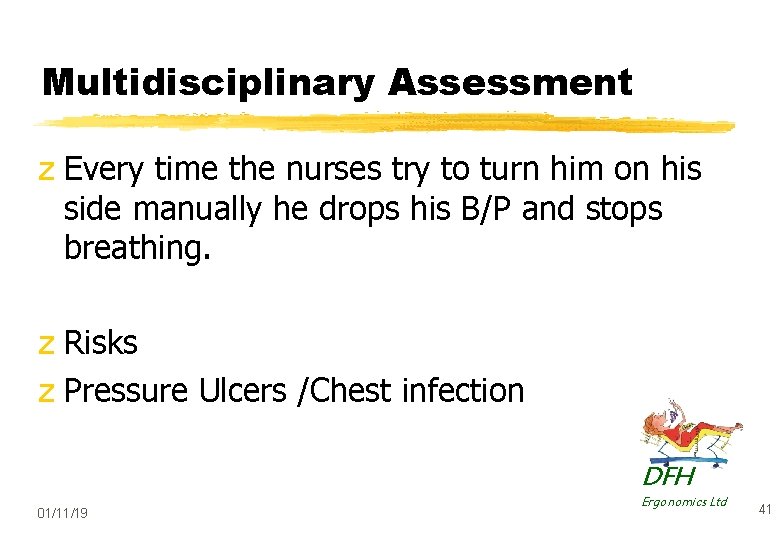 Multidisciplinary Assessment

z Every time the nurses try to turn him on his side manually he drops his B/P and stops breathing.

z Risks
z Pressure Ulcers /Chest infection

DFH
Ergonomics Ltd

01/11/19

41